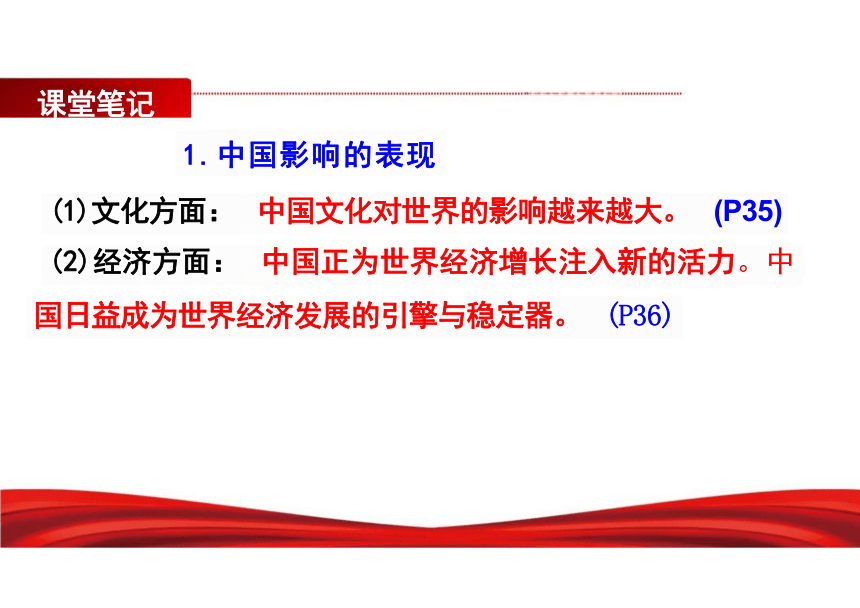 课堂笔记

1. 中国影响的表现

(1)文化方面： 中国文化对世界的影响越来越大。 (P35)

(2)经济方面： 中国正为世界经济增长注入新的活力。中国日益成为世界经济发展的引擎与稳定器。 (P36)